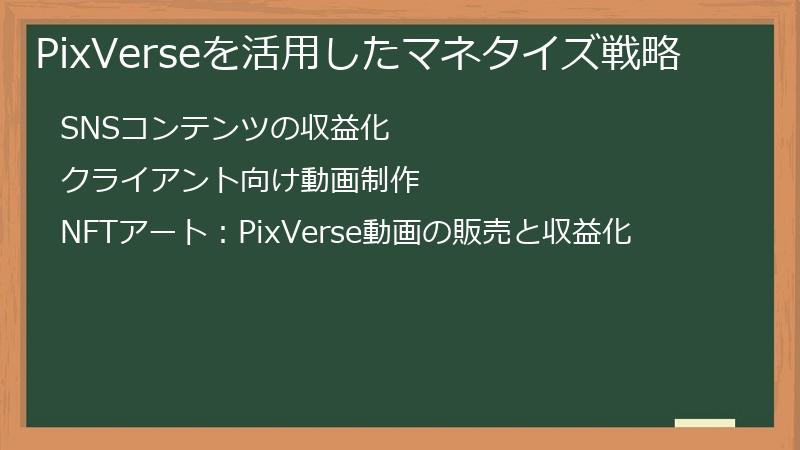 PixVerseを活用したマネタイズ戦略

SNSコンテンツの収益化

クライアント向け動画制作

NFTアート：PixVerse動画の販売と収益化